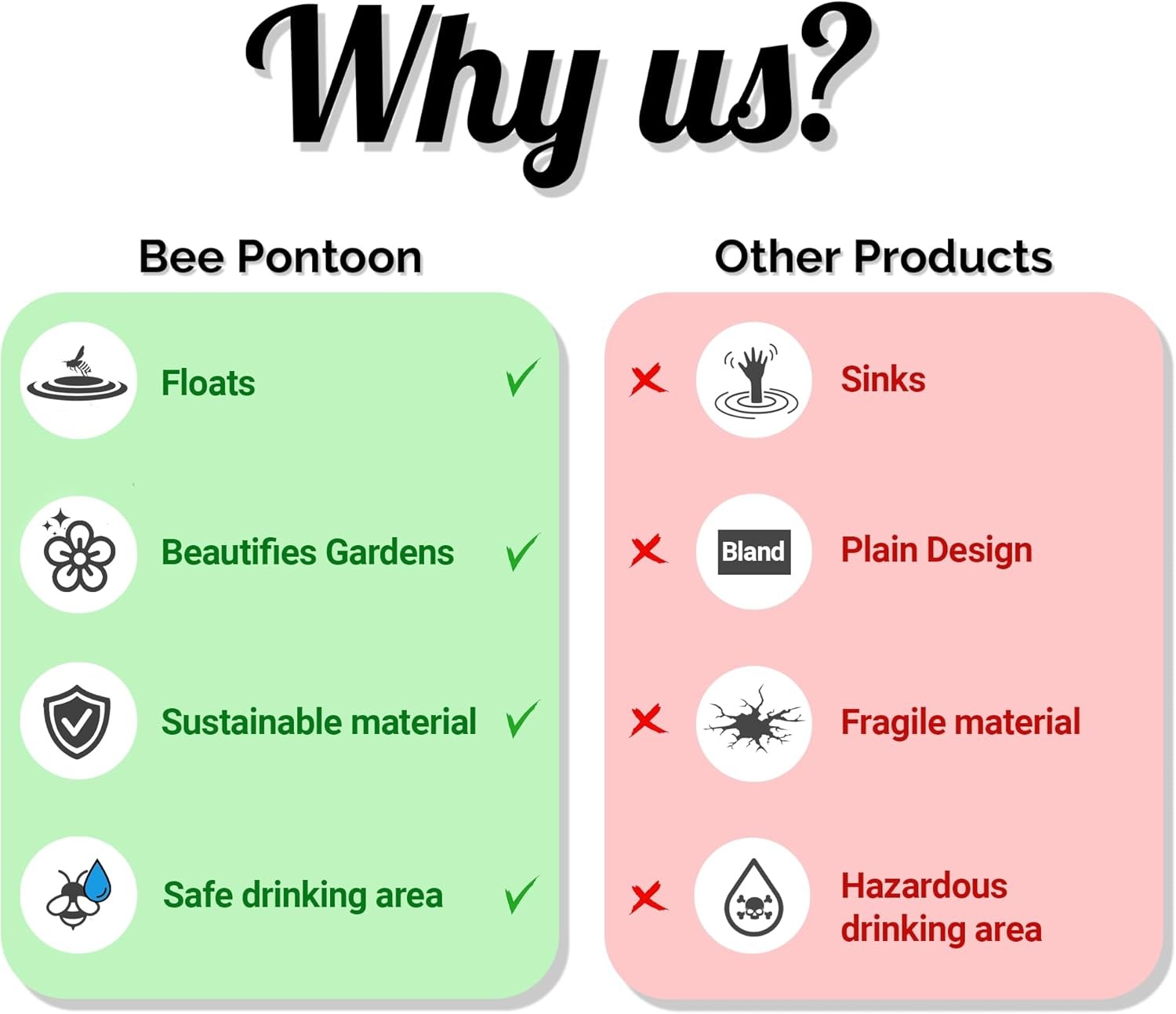 Why us?

Bee Pontoon

Floats ✓

Beautifies Gardens ✓

Sustainable material ✓

Safe drinking area ✓

Other Products

✗ Sinks

✗ Bland Plain Design

✗ Fragile material

✗ Hazardous drinking area